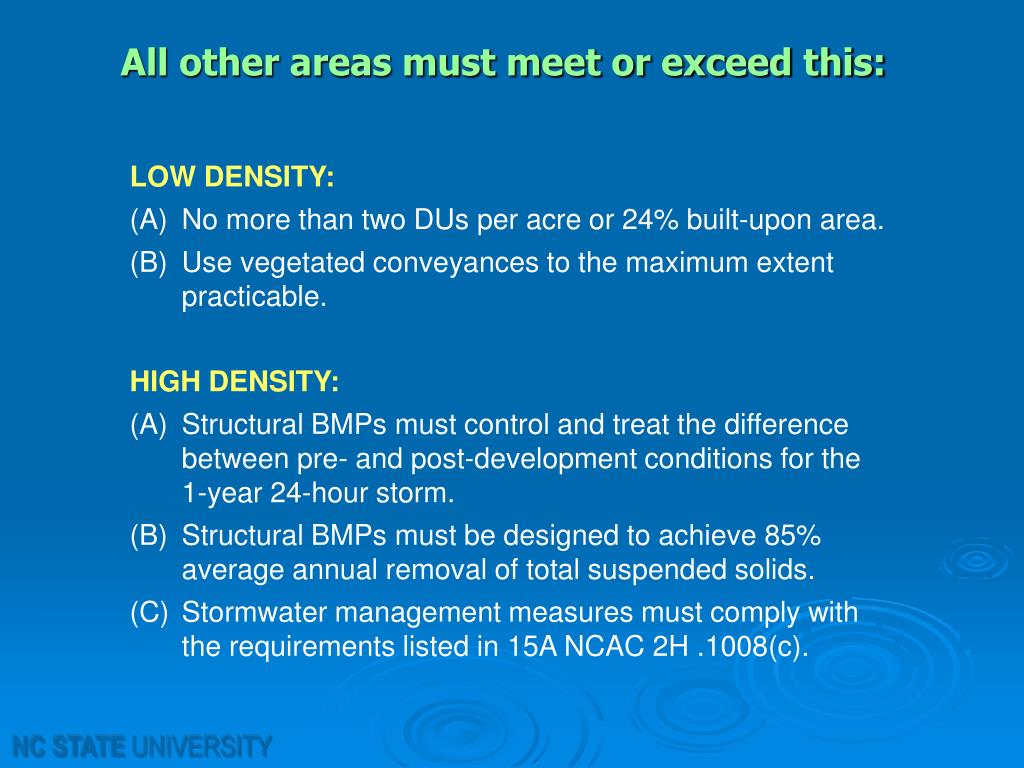 All other areas must meet or exceed this:

LOW DENSITY:
(A) No more than two DUs per acre or 24% built-upon area.
(B) Use vegetated conveyances to the maximum extent practicable.

HIGH DENSITY:
(A) Structural BMPs must control and treat the difference between pre- and post-development conditions for the 1-year 24-hour storm.
(B) Structural BMPs must be designed to achieve 85% average annual removal of total suspended solids.
(C) Stormwater management measures must comply with the requirements listed in 15A NCAC 2H .1008(c).

NC STATE UNIVERSITY